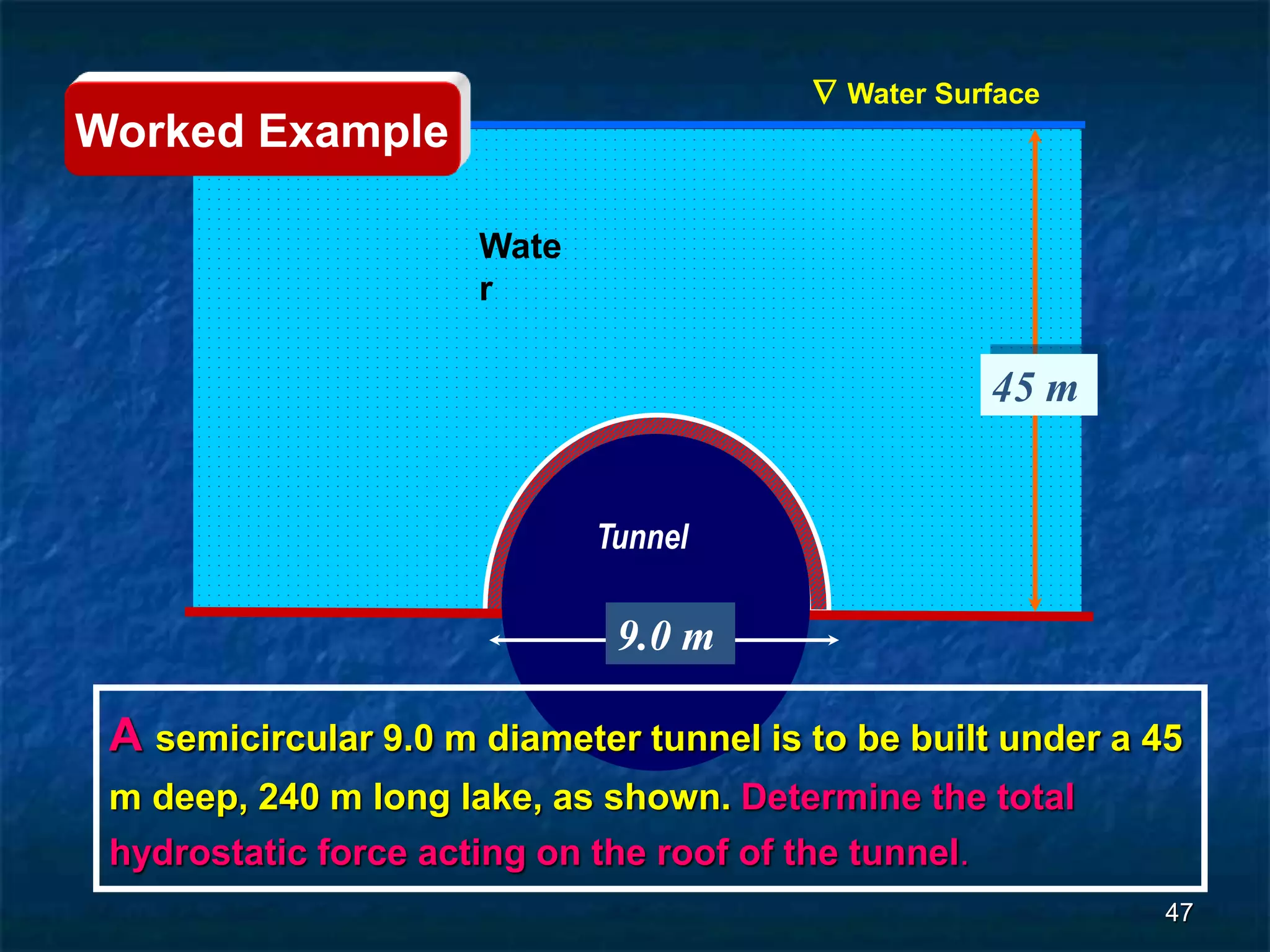 Worked Example

∇ Water Surface

Wate
r

45 m

Tunnel

9.0 m

A semicircular 9.0 m diameter tunnel is to be built under a 45 m deep, 240 m long lake, as shown. Determine the total hydrostatic force acting on the roof of the tunnel.

47